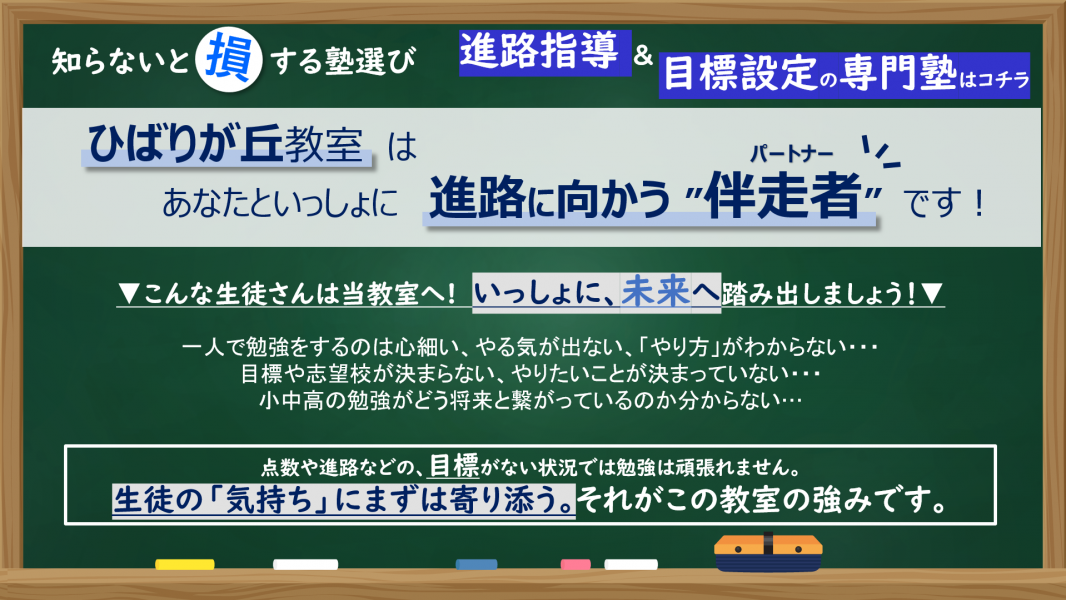 知らないと損する塾選び

進路指導 & 目標設定の専門塾はコチラ

ひばりが丘教室 は
あなたといっしょに 進路に向かう "伴走者" です！

パートナー

▼こんな生徒さんは当教室へ！ いっしょに、未来へ踏み出しましょう！▼

一人で勉強をするのは心細い、やる気が出ない、「やり方」がわからない・・・
目標や志望校が決まらない、やりたいことが決まっていない・・・
小中高の勉強がどう将来と繋がっているのか分からない…

点数や進路などの、目標がない状況では勉強は頑張れません。
生徒の「気持ち」にまずは寄り添う。それがこの教室の強みです。